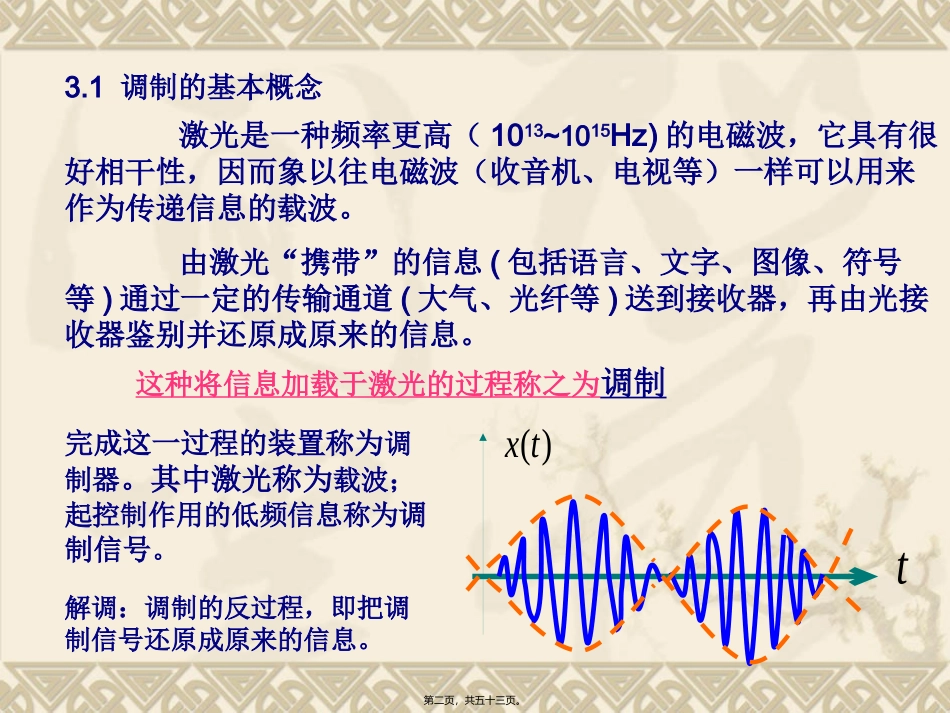 3.1 调制的基本概念

激光是一种频率更高（ $10^{13}$~$10^{15}$Hz) 的电磁波，它具有很好相干性，因而象以往电磁波（收音机、电视等）一样可以用来作为传递信息的载波。

由激光“携带”的信息 ( 包括语言、文字、图像、符号等 ) 通过一定的传输通道 ( 大气、光纤等 ) 送到接收器，再由光接收器鉴别并还原成原来的信息。

这种将信息加载于激光的过程称之为调制

完成这一过程的装置称为调制器。其中激光称为载波；起控制作用的低频信息称为调制信号。

解调：调制的反过程，即把调制信号还原成原来的信息。

$x(t)$

$t$

第二页，共五十三页。